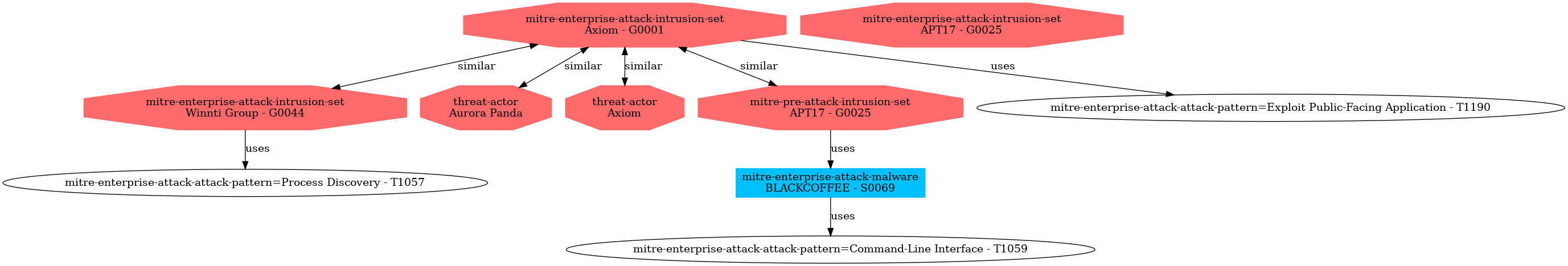 mitre-enterprise-attack-intrusion-set
Axiom - G0001

mitre-enterprise-attack-intrusion-set
APT17 - G0025

similar

similar

similar

similar

uses

mitre-enterprise-attack-intrusion-set
Winnti Group - G0044

threat-actor
Aurora Panda

threat-actor
Axiom

mitre-pre-attack-intrusion-set
APT17 - G0025

mitre-enterprise-attack-attack-pattern=Exploit Public-Facing Application - T1190

uses

uses

mitre-enterprise-attack-attack-pattern=Process Discovery - T1057

mitre-enterprise-attack-malware
BLACKCOFFEE - S0069

uses

mitre-enterprise-attack-attack-pattern=Command-Line Interface - T1059